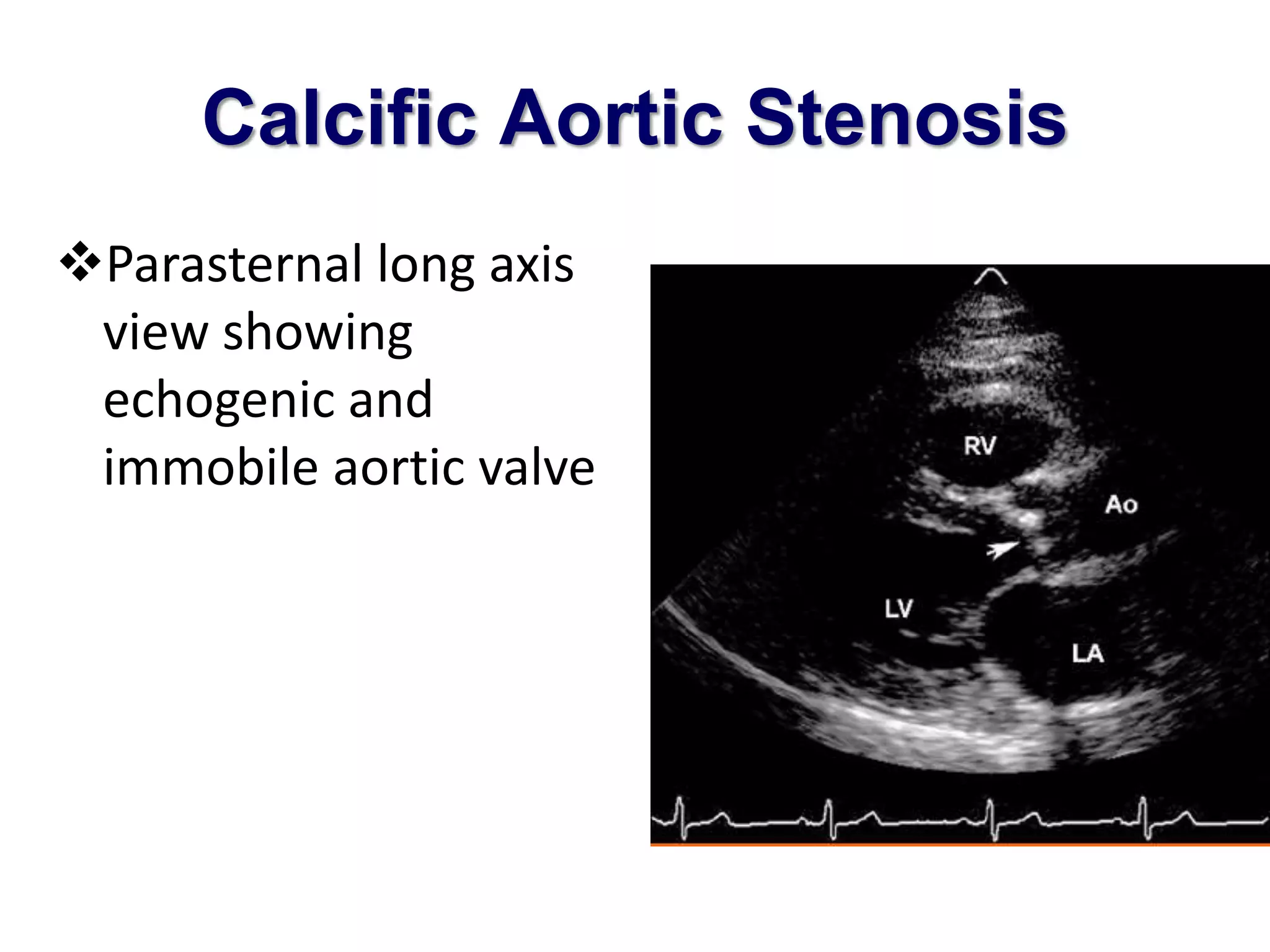 Calcific Aortic Stenosis

❖Parasternal long axis view showing echogenic and immobile aortic valve

RV
Ao
LV
LA